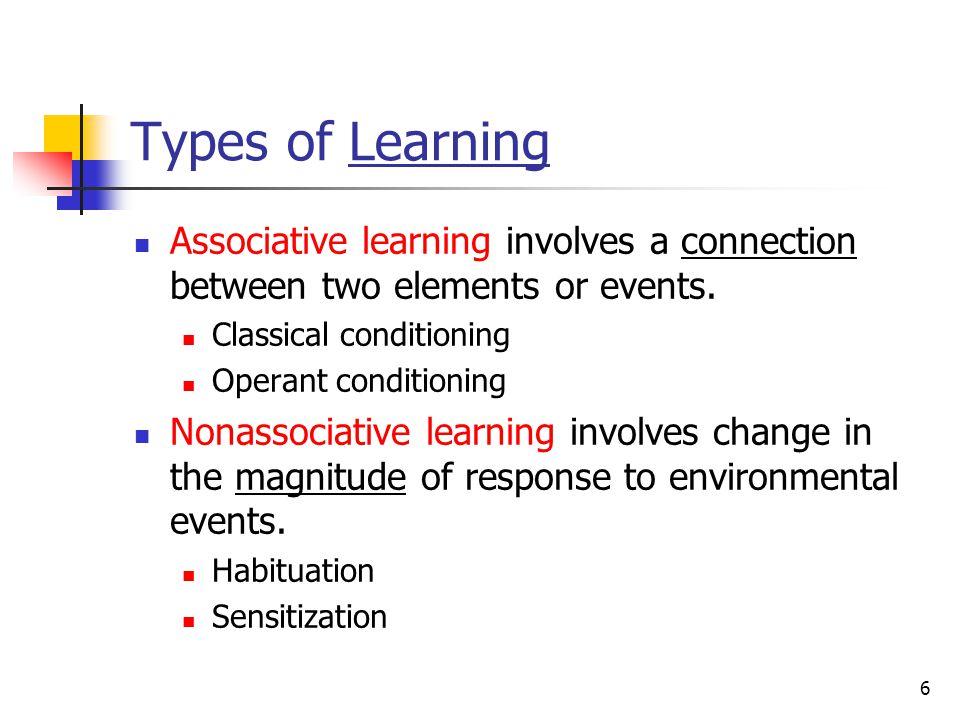 Types of Learning

- Associative learning involves a connection between two elements or events.
  - Classical conditioning
  - Operant conditioning
- Nonassociative learning involves change in the magnitude of response to environmental events.
  - Habituation
  - Sensitization

6